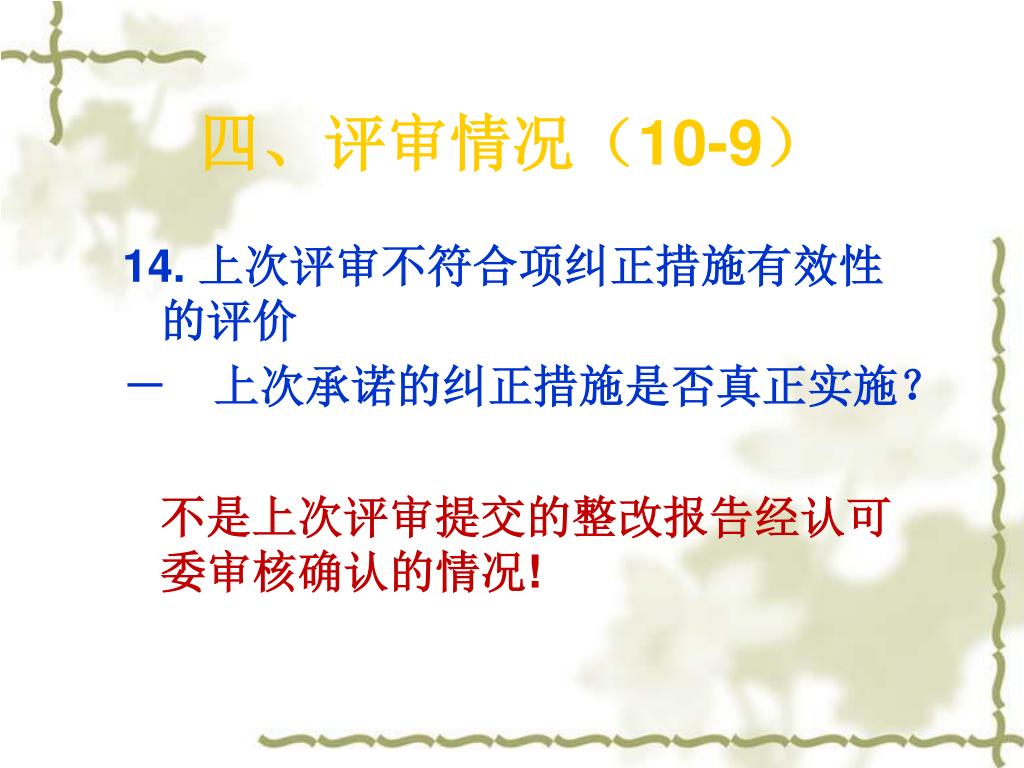 四、评审情况（10-9）

14. 上次评审不符合项纠正措施有效性的评价

－ 上次承诺的纠正措施是否真正实施？

不是上次评审提交的整改报告经认可委审核确认的情况！